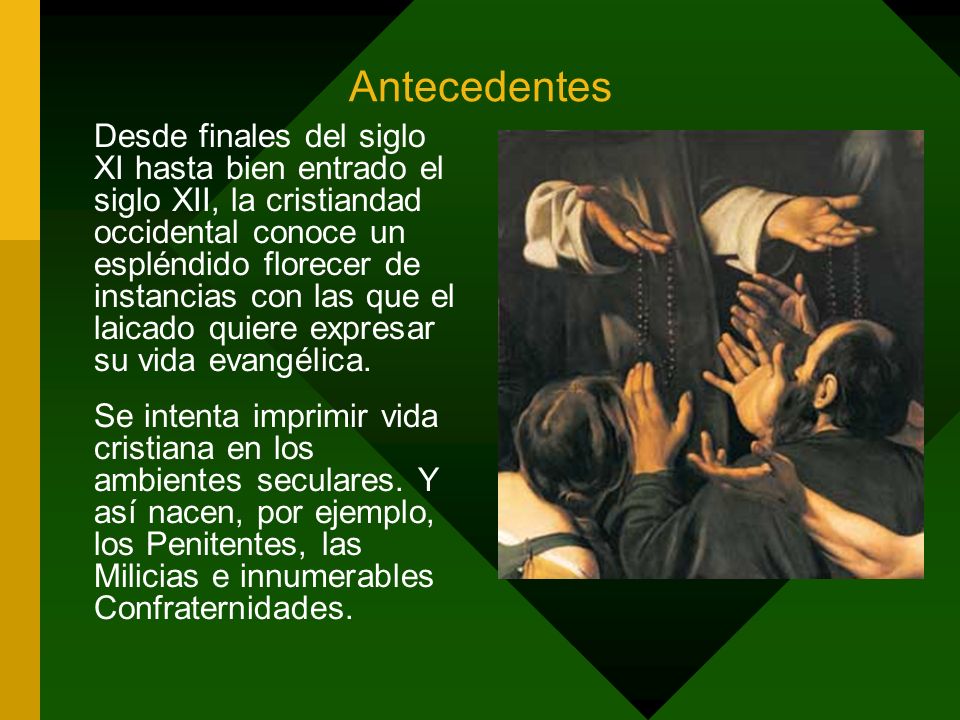 Antecedentes

Desde finales del siglo XI hasta bien entrado el siglo XII, la cristiandad occidental conoce un espléndido florecer de instancias con las que el laicado quiere expresar su vida evangélica.

Se intenta imprimir vida cristiana en los ambientes seculares. Y así nacen, por ejemplo, los Penitentes, las Milicias e innumerables Confraternidades.